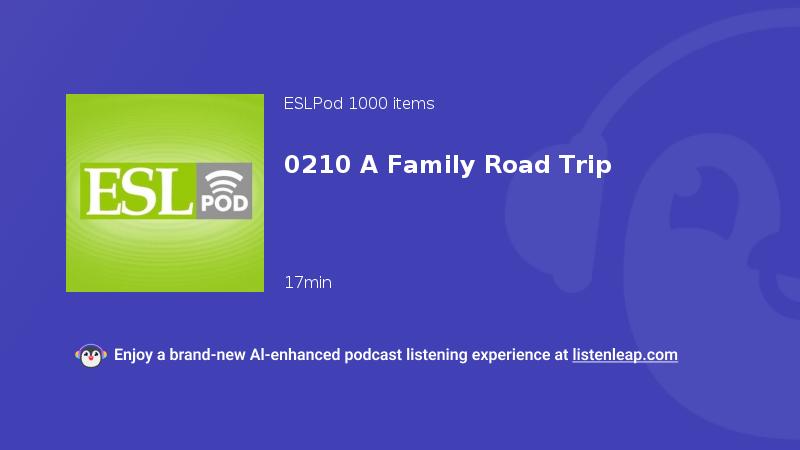 ESL POD

ESLPod 1000 items

0210 A Family Road Trip

17min

Enjoy a brand-new AI-enhanced podcast listening experience at listenleap.com